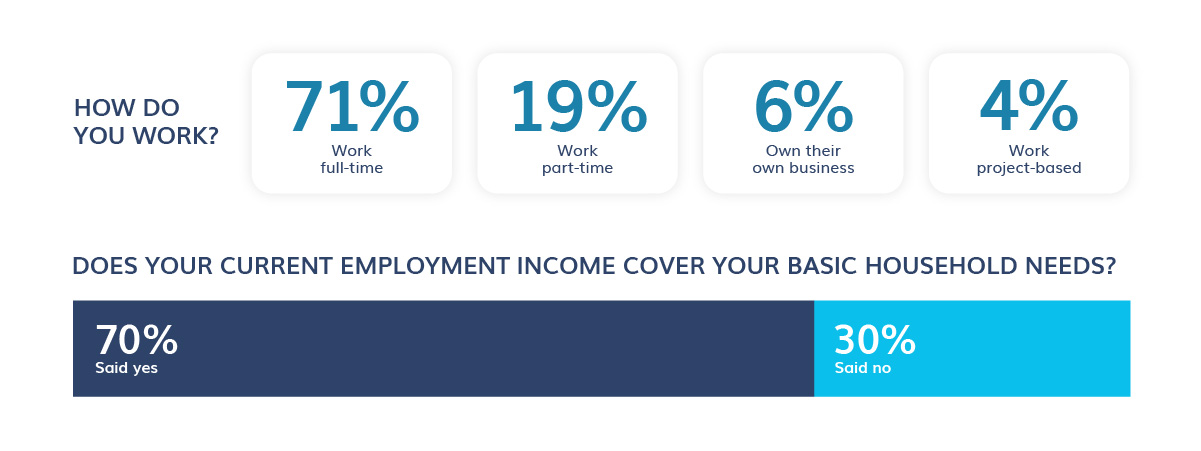 HOW DO YOU WORK?

71%
Work full-time

19%
Work part-time

6%
Own their own business

4%
Work project-based

DOES YOUR CURRENT EMPLOYMENT INCOME COVER YOUR BASIC HOUSEHOLD NEEDS?

70%
Said yes

30%
Said no